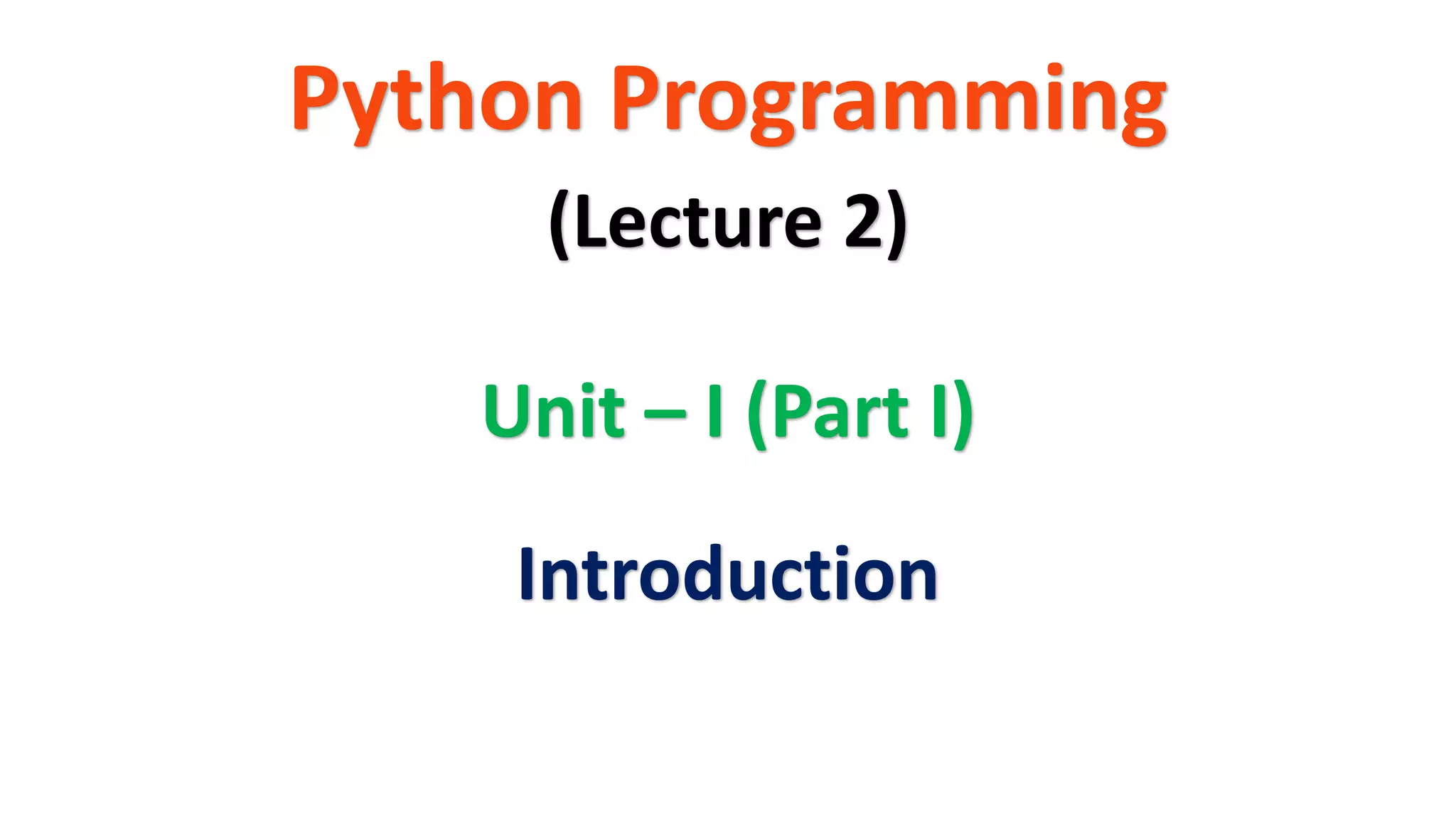 Python Programming

(Lecture 2)

Unit – I (Part I)

Introduction